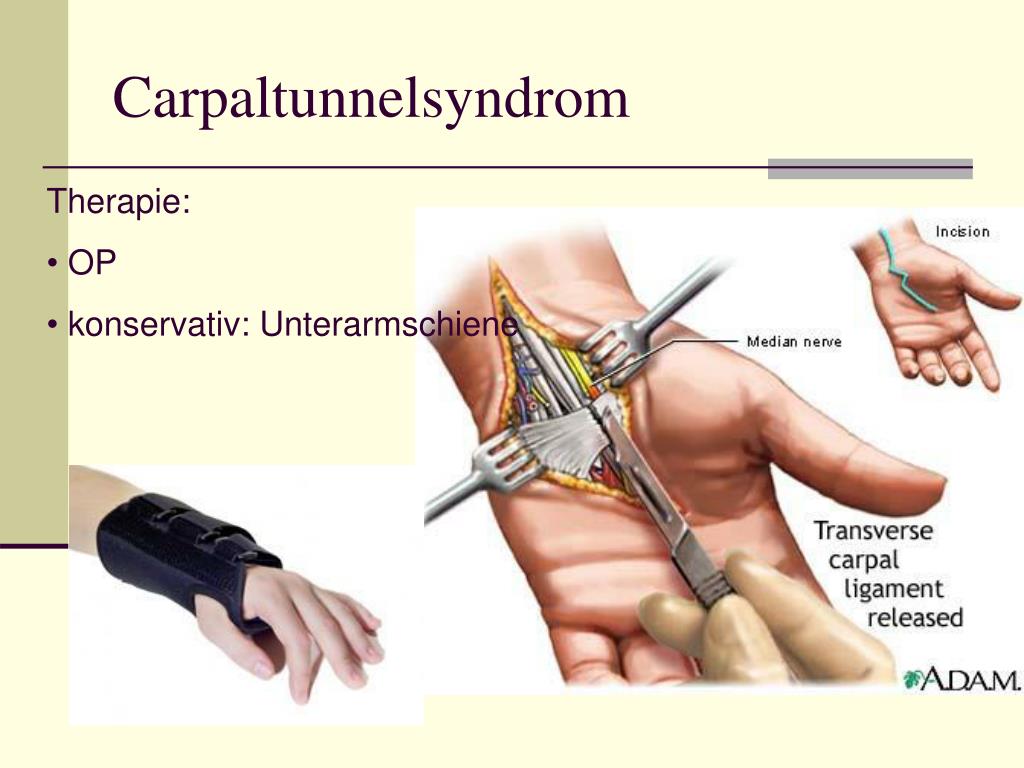 Carpaltunnelsyndrom

Therapie:

• OP

• konservativ: Unterarmschiene

Incision

Median nerve

Transverse carpal ligament released

A.D.A.M.